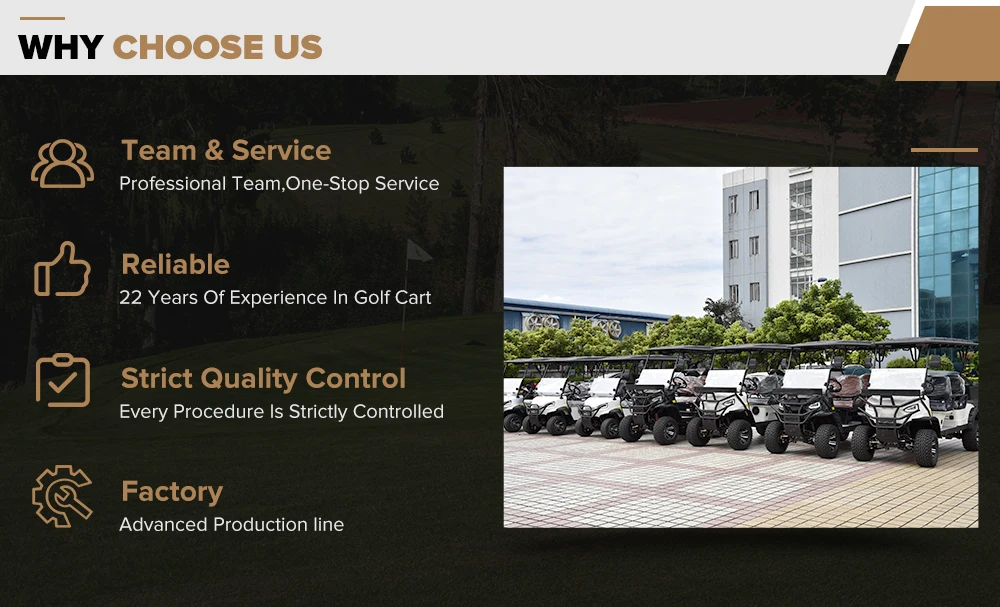 WHY CHOOSE US

Team & Service
Professional Team,One-Stop Service

Reliable
22 Years Of Experience In Golf Cart

Strict Quality Control
Every Procedure Is Strictly Controlled

Factory
Advanced Production line